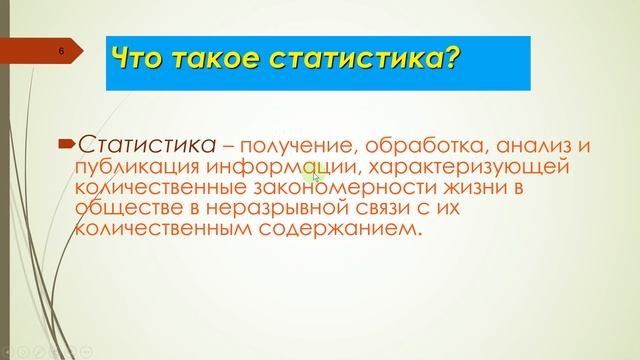 6

Что такое статистика?

Статистика – получение, обработка, анализ и публикация информации, характеризующей количественные закономерности жизни в обществе в неразрывной связи с их количественным содержанием.